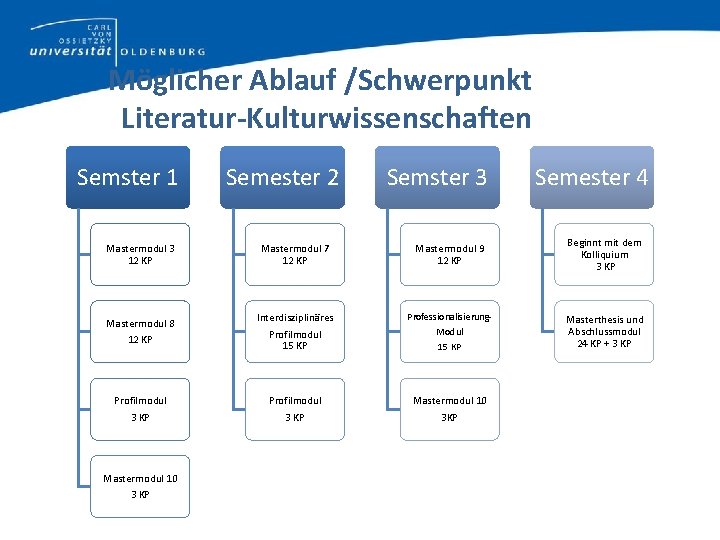 CARL VON OSSIETZKY universität OLDENBURG

Möglicher Ablauf /Schwerpunkt Literatur-Kulturwissenschaften

Semster 1

Mastermodul 3
12 KP

Mastermodul 8
12 KP

Profilmodul
3 KP

Mastermodul 10
3 KP

Semester 2

Mastermodul 7
12 KP

Interdisziplinäres Profilmodul
15 KP

Profilmodul
3 KP

Semster 3

Mastermodul 9
12 KP

Professionalisierung-Modul
15 KP

Mastermodul 10
3KP

Semester 4

Beginnt mit dem Kolliquium
3 KP

Masterthesis und Abschlussmodul
24 KP + 3 KP